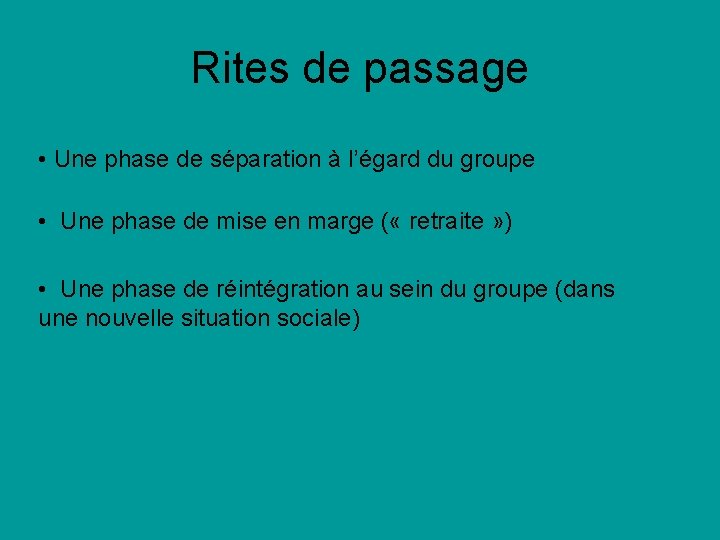 Rites de passage

• Une phase de séparation à l’égard du groupe

• Une phase de mise en marge (« retraite »)

• Une phase de réintégration au sein du groupe (dans une nouvelle situation sociale)